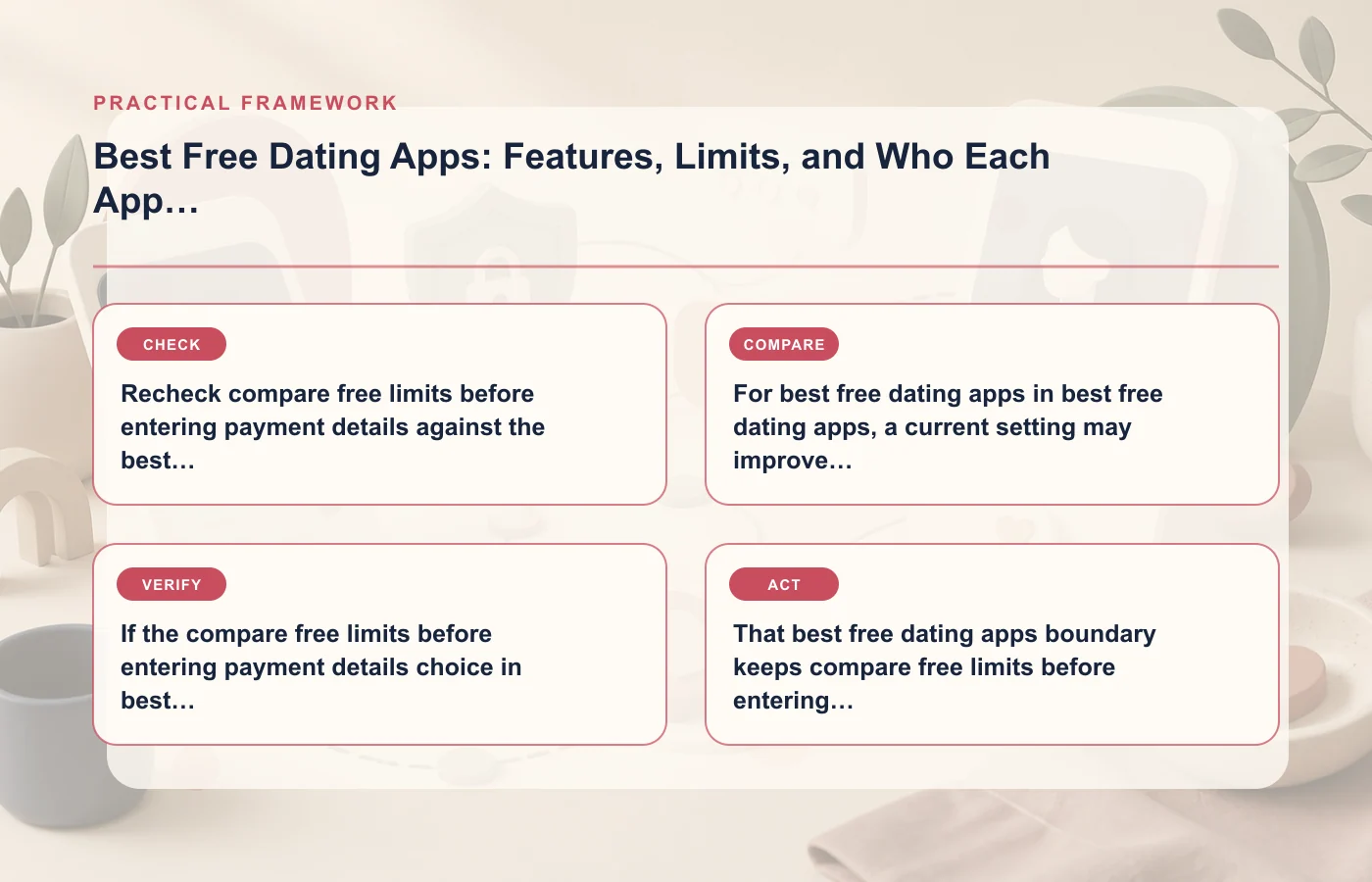 PRACTICAL FRAMEWORK

Best Free Dating Apps: Features, Limits, and Who Each App…

CHECK

Recheck compare free limits before entering payment details against the best…

COMPARE

For best free dating apps in best free dating apps, a current setting may improve…

VERIFY

If the compare free limits before entering payment details choice in best…

ACT

That best free dating apps boundary keeps compare free limits before entering…